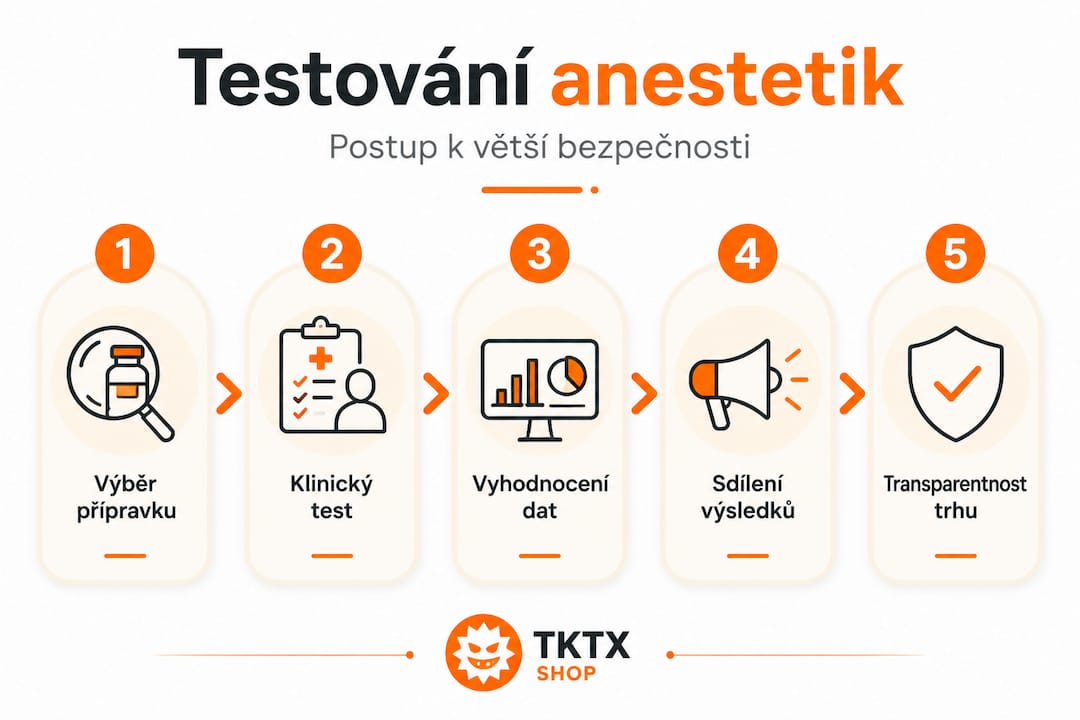 Testování anestetik

Postup k větší bezpečnosti

1
Výběr přípravku

2
Klinický test

3
Vyhodnocení dat

4
Sdílení výsledků

5
Transparentnost trhu

TKTX
SHOP